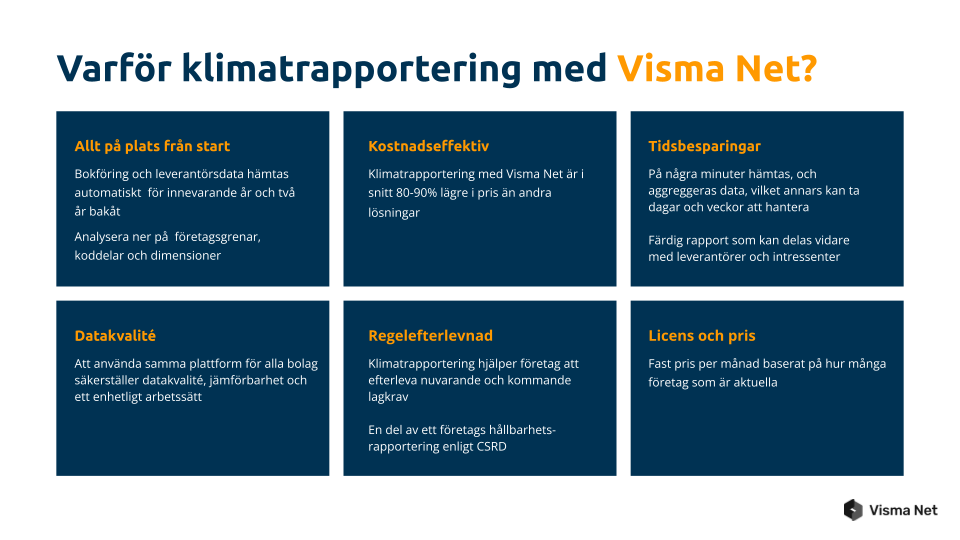 Varför klimatrapportering med Visma Net?

Allt på plats från start

Bokföring och leverantörsdata hämtas automatiskt för innevarande år och två år bakåt

Analysera ner på företagsgrenar, koddelar och dimensioner

Kostnadseffektiv

Klimatrapportering med Visma Net är i snitt 80-90% lägre i pris än andra lösningar

Tidsbesparingar

På några minuter hämtas, och aggreggeras data, vilket annars kan ta dagar och veckor att hantera

Färdig rapport som kan delas vidare med leverantörer och intressenter

Datakvalité

Att använda samma plattform för alla bolag säkerställer datakvalité, jämförbarhet och ett enhetligt arbetssätt

Regelefterlevnad

Klimatrapportering hjälper företag att efterleva nuvarande och kommande lagkrav

En del av ett företags hållbarhets-rapportering enligt CSRD

Licens och pris

Fast pris per månad baserat på hur många företag som är aktuella

Visma Net